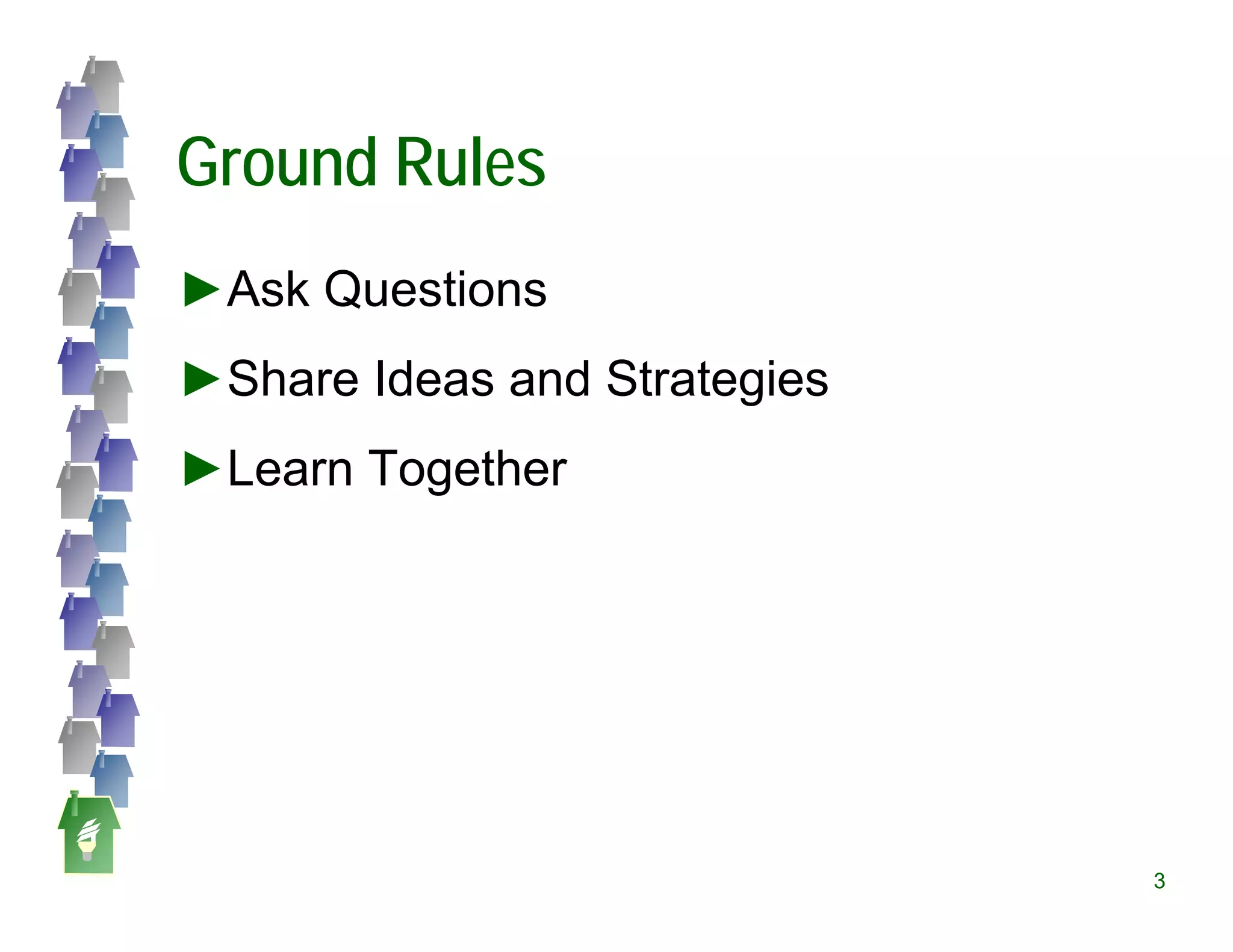 Ground Rules

►Ask Questions

►Share Ideas and Strategies

►Learn Together

3